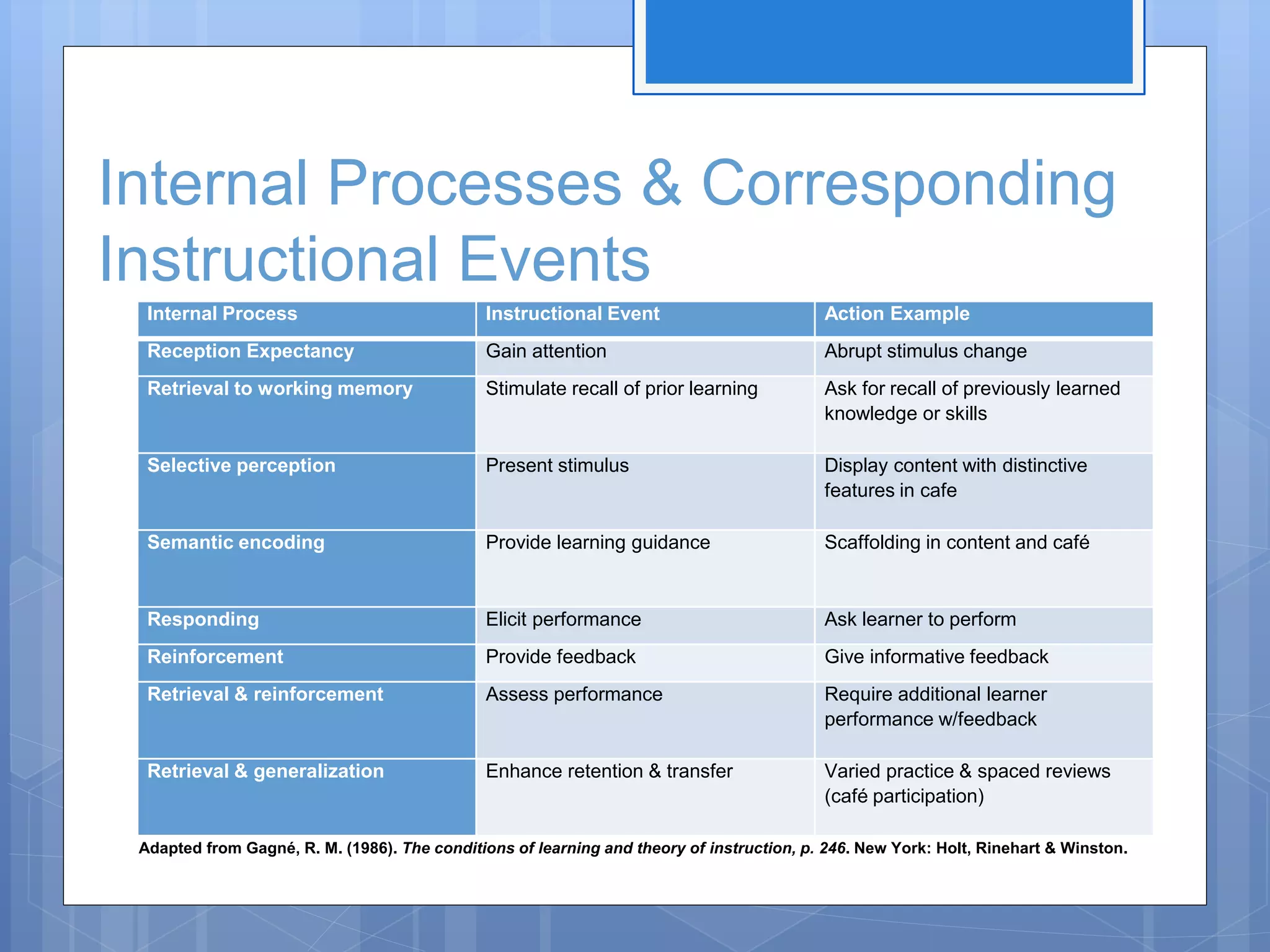 Internal Processes & Corresponding Instructional Events

| Internal Process | Instructional Event | Action Example |
|---|---|---|
| Reception Expectancy | Gain attention | Abrupt stimulus change |
| Retrieval to working memory | Stimulate recall of prior learning | Ask for recall of previously learned knowledge or skills |
| Selective perception | Present stimulus | Display content with distinctive features in cafe |
| Semantic encoding | Provide learning guidance | Scaffolding in content and café |
| Responding | Elicit performance | Ask learner to perform |
| Reinforcement | Provide feedback | Give informative feedback |
| Retrieval & reinforcement | Assess performance | Require additional learner performance w/feedback |
| Retrieval & generalization | Enhance retention & transfer | Varied practice & spaced reviews (café participation) |

Adapted from Gagné, R. M. (1986). The conditions of learning and theory of instruction, p. 246. New York: Holt, Rinehart & Winston.